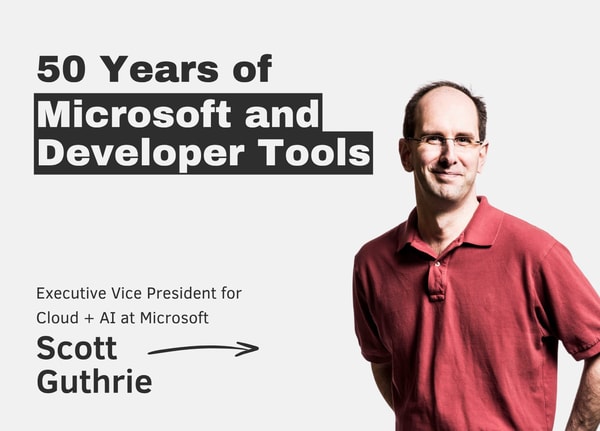 50 Years of Microsoft and Developer Tools

Executive Vice President for Cloud + AI at Microsoft

Scott Guthrie